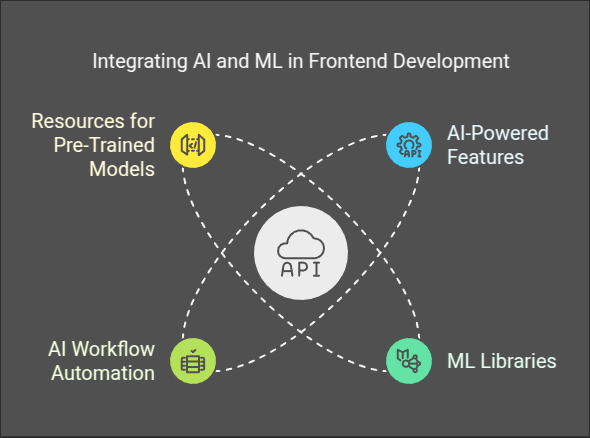 Integrating AI and ML in Frontend Development

Resources for Pre-Trained Models

AI-Powered Features

API

API

AI Workflow Automation

ML Libraries